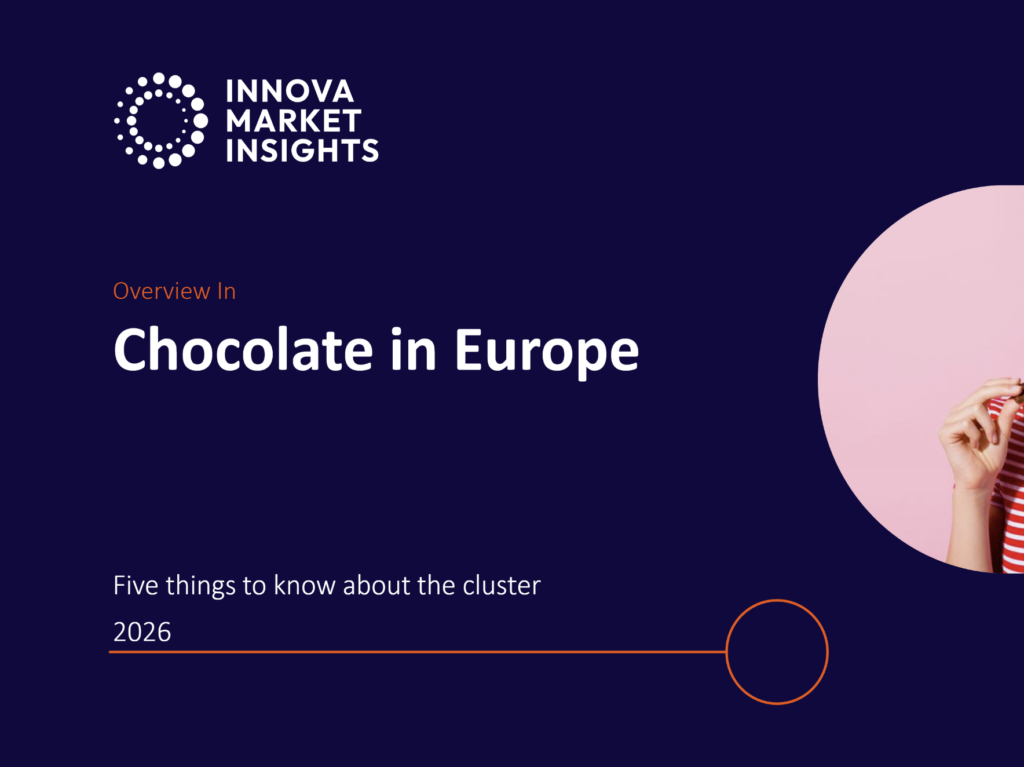 INNOVA MARKET INSIGHTS

Overview In

Chocolate in Europe

Five things to know about the cluster

2026